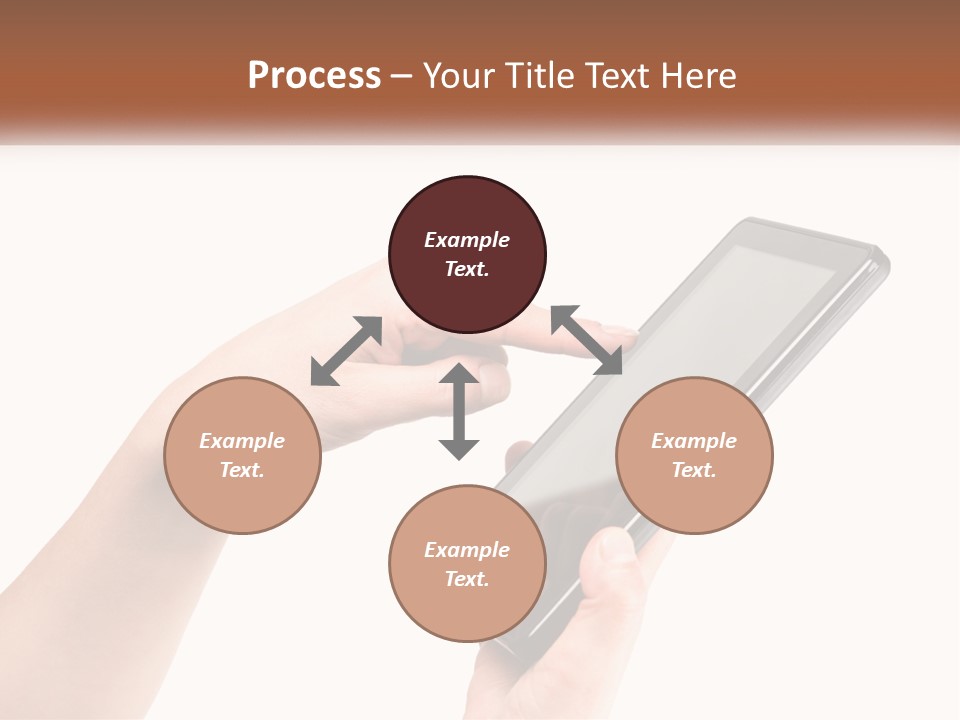 Process – Your Title Text Here

Example Text.

Example Text.

Example Text.

Example Text.